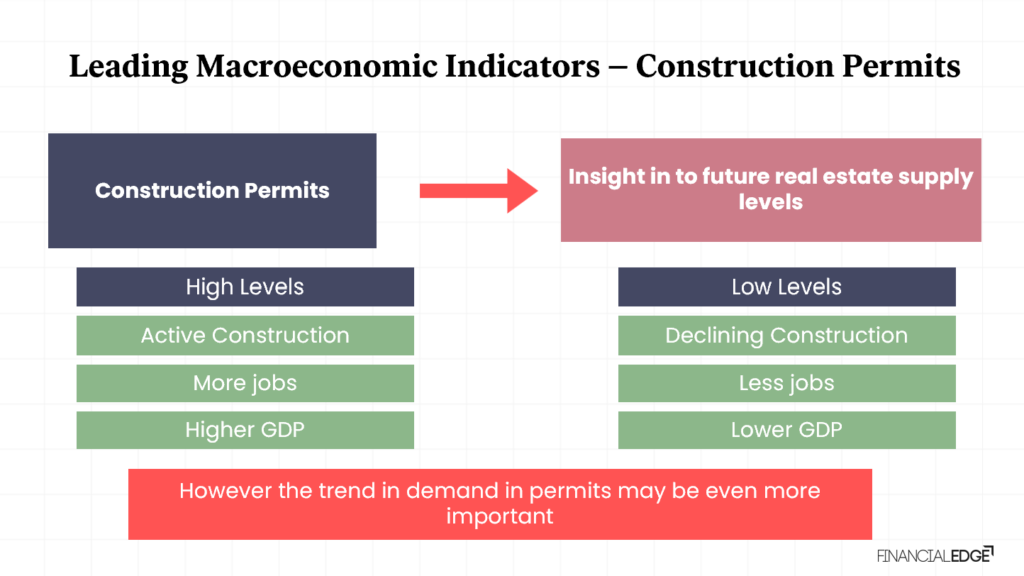 Leading Macroeconomic Indicators – Construction Permits

Construction Permits

Insight in to future real estate supply levels

High Levels

Active Construction

More jobs

Higher GDP

Low Levels

Declining Construction

Less jobs

Lower GDP

However the trend in demand in permits may be even more important

FINANCIALEDGE